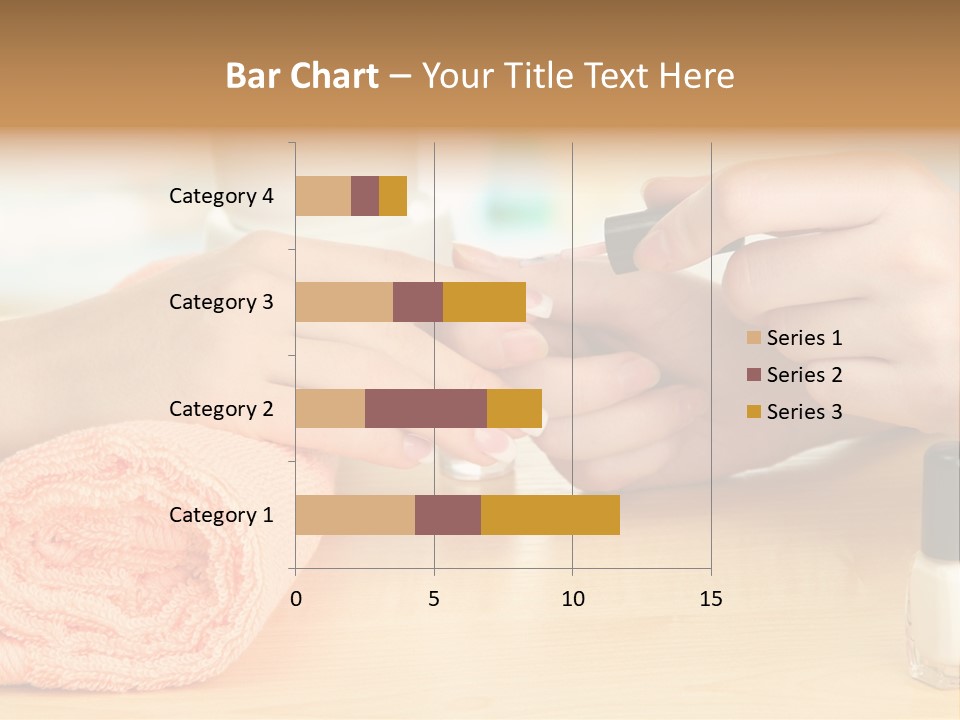 Bar Chart – Your Title Text Here

Category 4
Category 3
Category 2
Category 1

0
5
10
15

Series 1
Series 2
Series 3